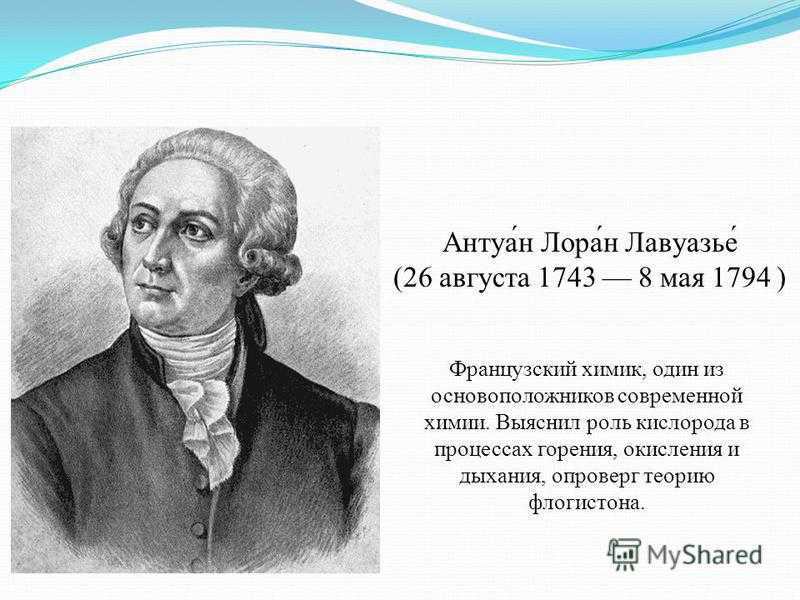 Антуа́н Лора́н Лавуазье́
(26 августа 1743 — 8 мая 1794 )

Французский химик, один из основоположников современной химии. Выяснил роль кислорода в процессах горения, окисления и дыхания, опроверг теорию флогистона.

MyShared